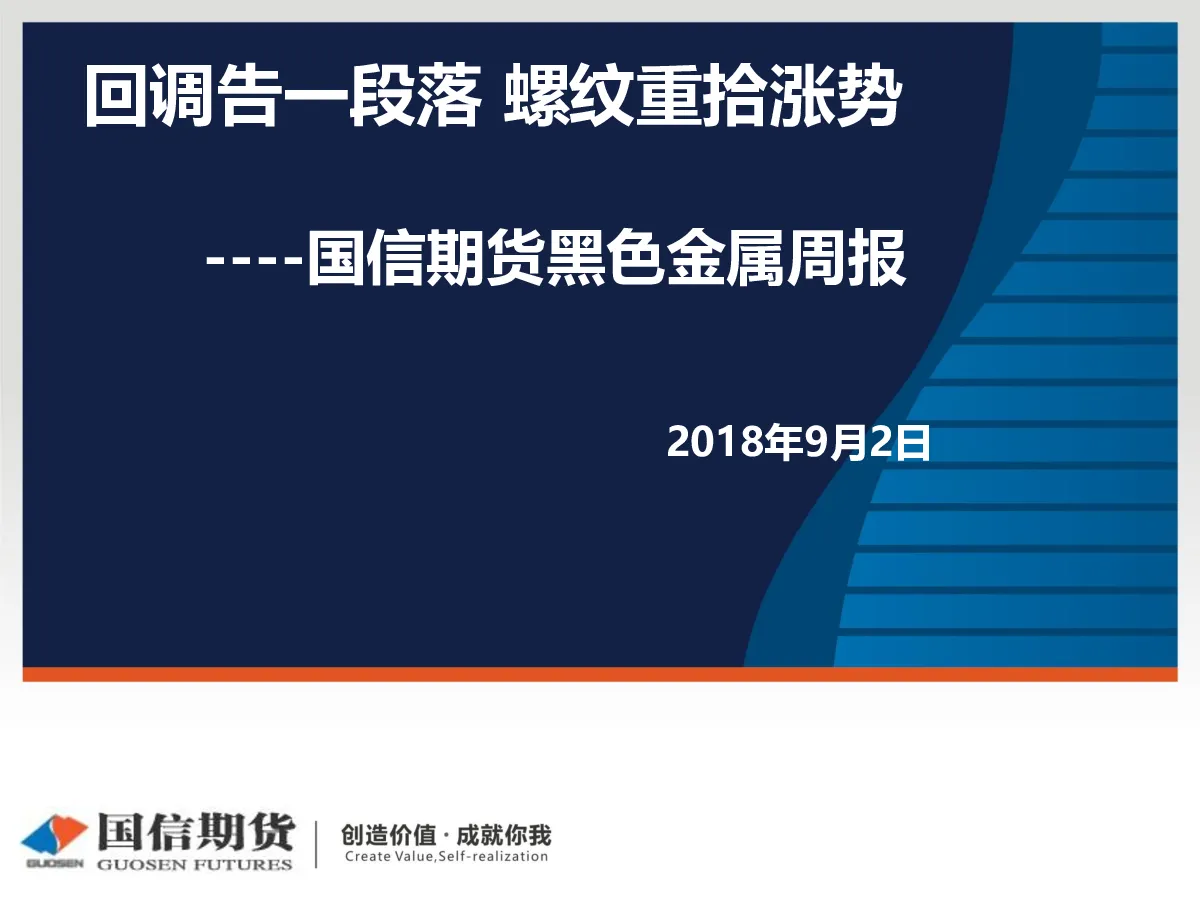 回调告一段落 螺纹重拾涨势

----国信期货黑色金属周报

2018年9月2日

GUOSEN 国信期货 GUOSEN FUTURES

创造价值 · 成就你我
Create Value,Self-realization